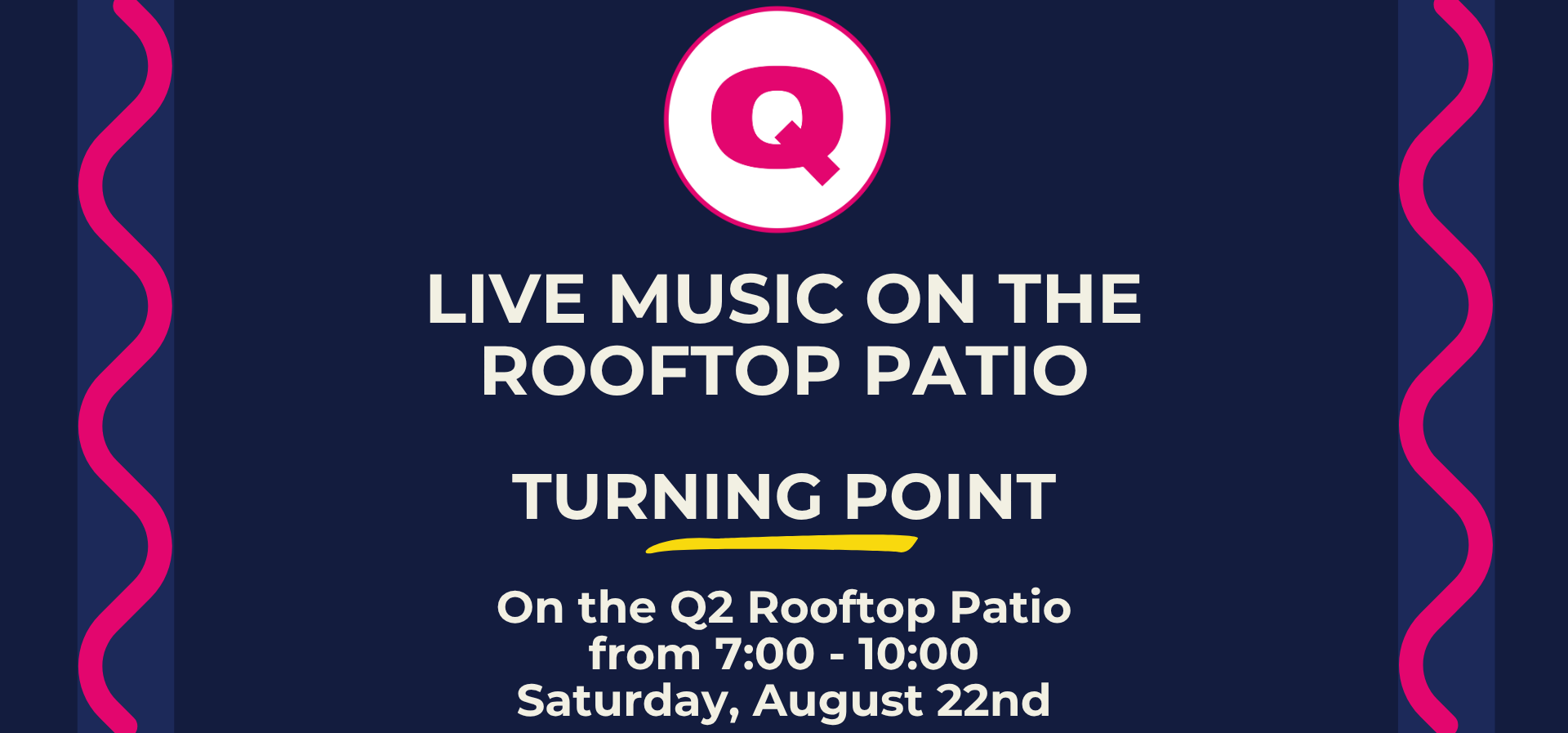 Q

LIVE MUSIC ON THE ROOFTOP PATIO

TURNING POINT

On the Q2 Rooftop Patio
from 7:00 - 10:00
Saturday, August 22nd